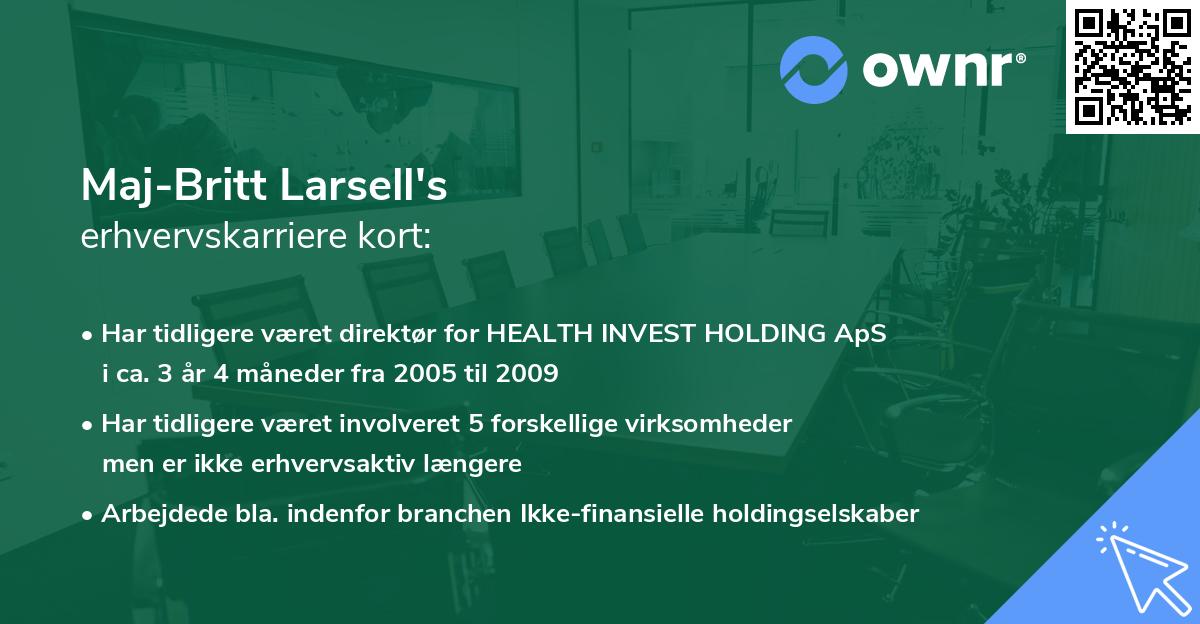 ownr®

Maj-Britt Larsell's
erhvervskarriere kort:

• Har tidligere været direktør for HEALTH INVEST HOLDING ApS i ca. 3 år 4 måneder fra 2005 til 2009
• Har tidligere været involveret 5 forskellige virksomheder men er ikke erhvervsaktiv længere
• Arbejdede bla. indenfor branchen Ikke-finansielle holdingselskaber